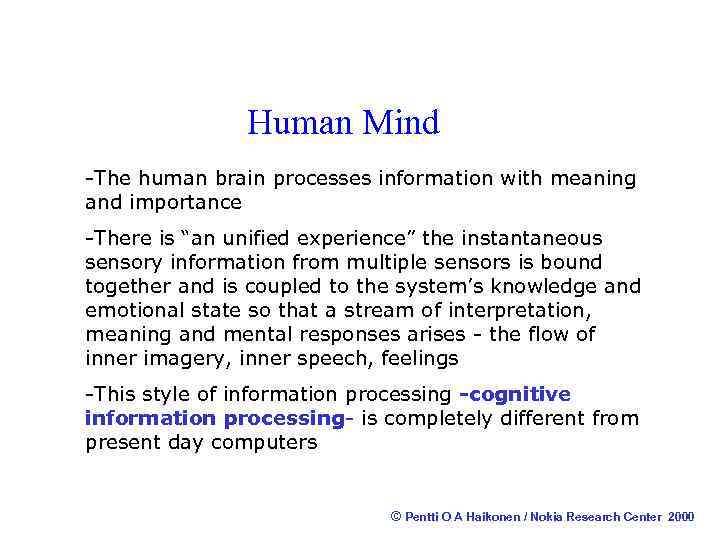 Human Mind

-The human brain processes information with meaning and importance

-There is “an unified experience” the instantaneous sensory information from multiple sensors is bound together and is coupled to the system’s knowledge and emotional state so that a stream of interpretation, meaning and mental responses arises - the flow of inner imagery, inner speech, feelings

-This style of information processing -cognitive information processing- is completely different from present day computers

© Pentti O A Haikonen / Nokia Research Center 2000